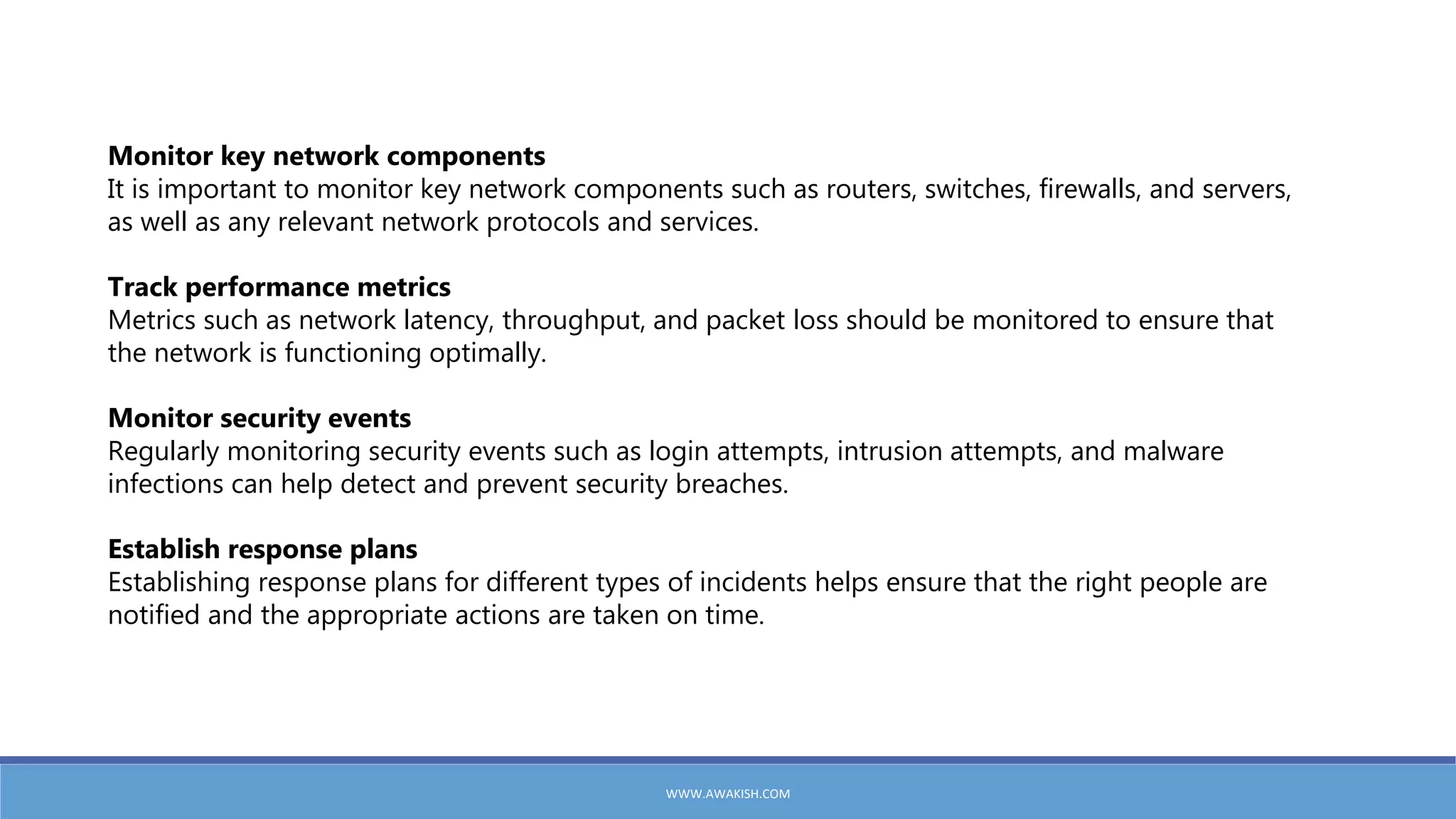 Monitor key network components
It is important to monitor key network components such as routers, switches, firewalls, and servers, as well as any relevant network protocols and services.

Track performance metrics
Metrics such as network latency, throughput, and packet loss should be monitored to ensure that the network is functioning optimally.

Monitor security events
Regularly monitoring security events such as login attempts, intrusion attempts, and malware infections can help detect and prevent security breaches.

Establish response plans
Establishing response plans for different types of incidents helps ensure that the right people are notified and the appropriate actions are taken on time.

WWW.AWAKISH.COM